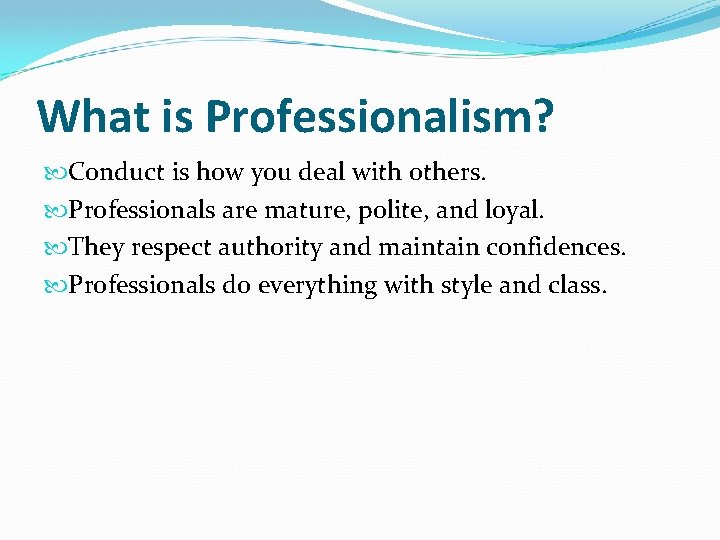 What is Professionalism?

Conduct is how you deal with others.
Professionals are mature, polite, and loyal.
They respect authority and maintain confidences.
Professionals do everything with style and class.